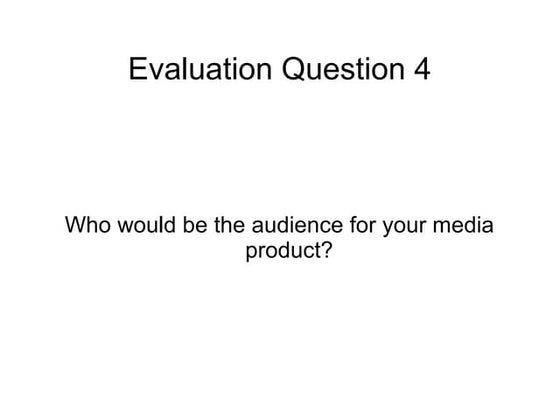 Evaluation Question 4

Who would be the audience for your media product?